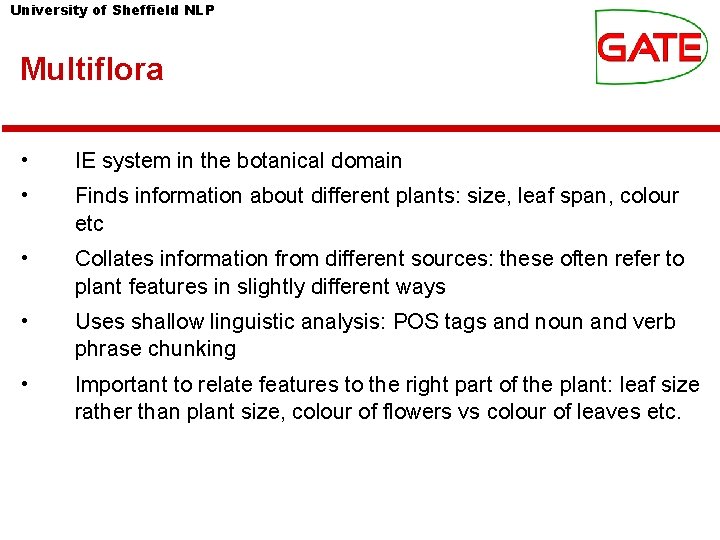 University of Sheffield NLP

GATE

Multiflora

• IE system in the botanical domain

• Finds information about different plants: size, leaf span, colour etc

• Collates information from different sources: these often refer to plant features in slightly different ways

• Uses shallow linguistic analysis: POS tags and noun and verb phrase chunking

• Important to relate features to the right part of the plant: leaf size rather than plant size, colour of flowers vs colour of leaves etc.